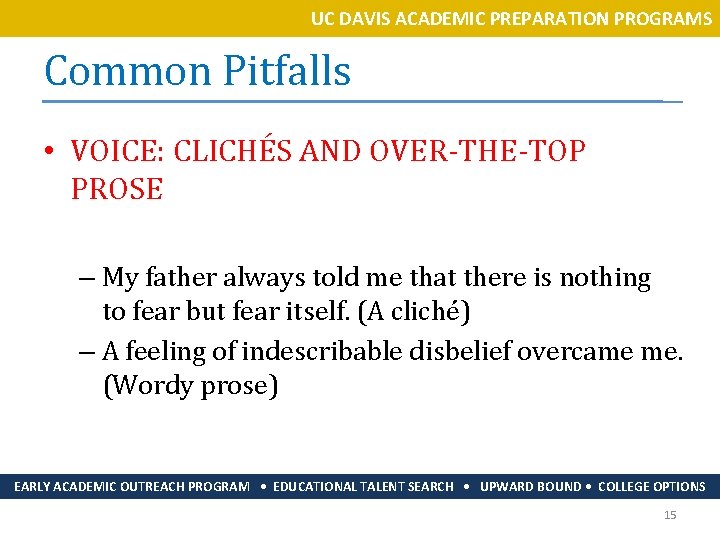 UC DAVIS ACADEMIC PREPARATION PROGRAMS

Common Pitfalls

• VOICE: CLICHÉS AND OVER-THE-TOP PROSE

– My father always told me that there is nothing to fear but fear itself. (A cliché)

– A feeling of indescribable disbelief overcame me. (Wordy prose)

EARLY ACADEMIC OUTREACH PROGRAM • EDUCATIONAL TALENT SEARCH • UPWARD BOUND • COLLEGE OPTIONS

15